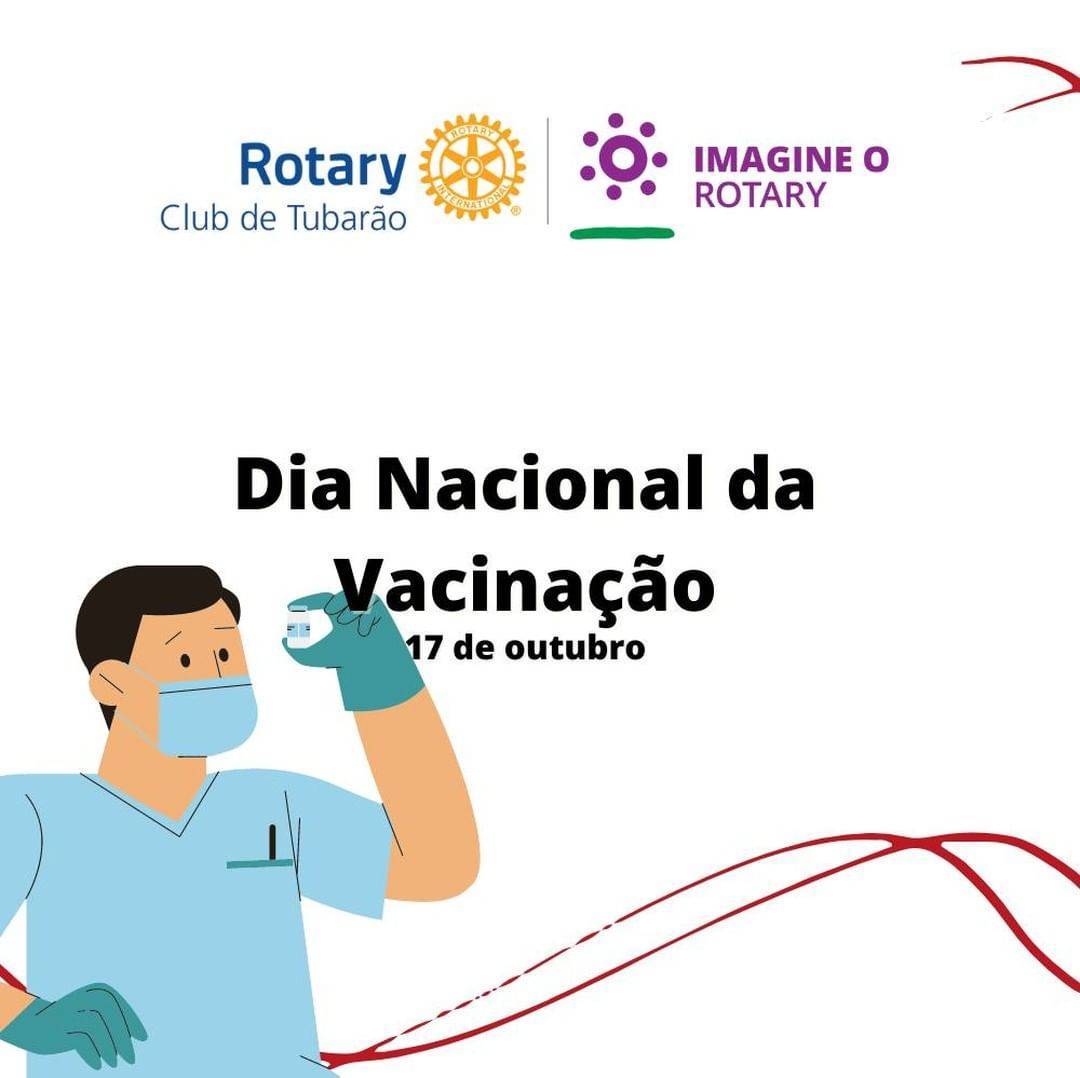 Rotary
Club de Tubarão

ROTARY INTERNATIONAL

IMAGINE O ROTARY

Dia Nacional da Vacinação
17 de outubro